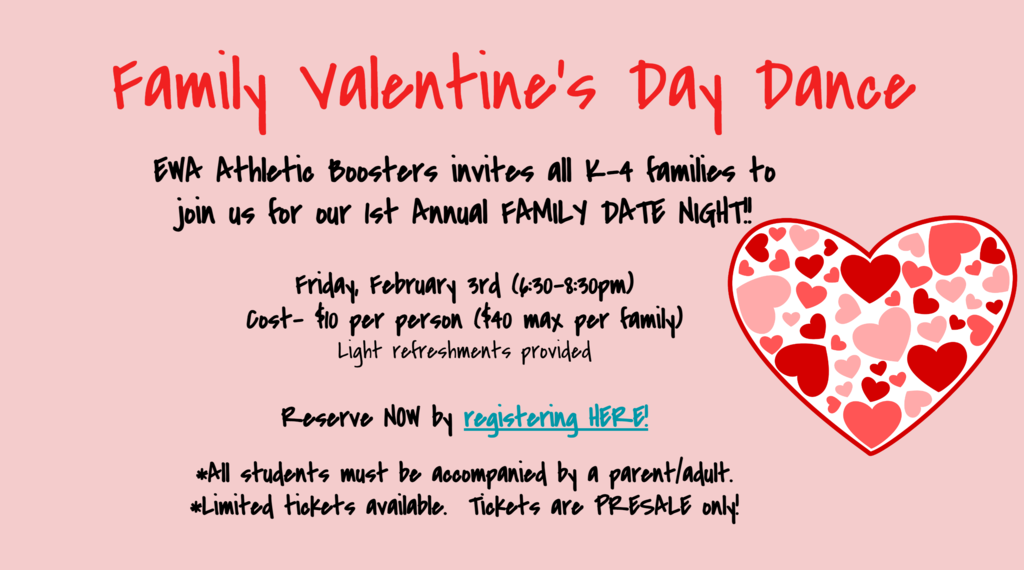 Family Valentine's Day Dance

EWA Athletic Boosters invites all K-4 families to join us for our 1st Annual FAMILY DATE NIGHT!!

Friday, February 3rd (6:30-8:30pm)
Cost- $10 per person ($40 max per family)
Light refreshments provided

Reserve NOW by registering HERE!

*All students must be accompanied by a parent/adult.
*Limited tickets available. Tickets are PRESALE only!